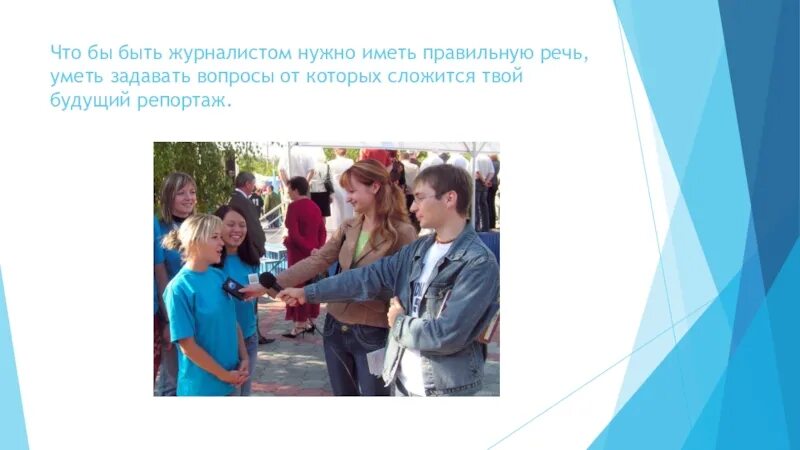 Что бы быть журналистом нужно иметь правильную речь, уметь задавать вопросы от которых сложится твой будущий репортаж.